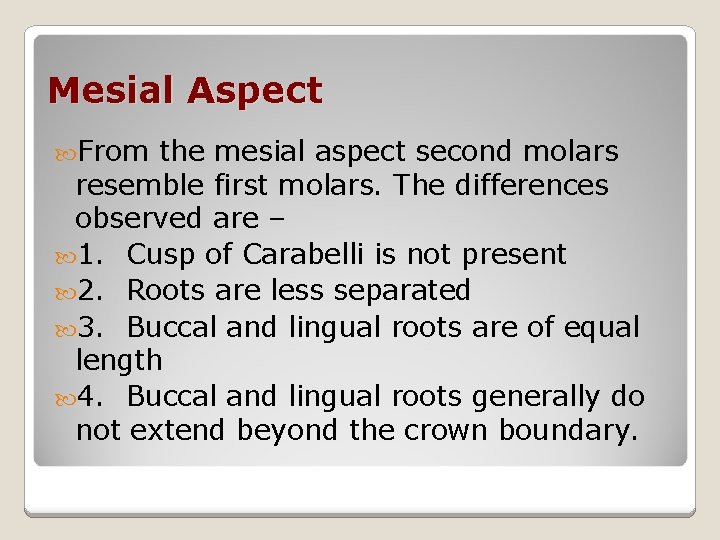 Mesial Aspect

From the mesial aspect second molars resemble first molars. The differences observed are –

1. Cusp of Carabelli is not present

2. Roots are less separated

3. Buccal and lingual roots are of equal length

4. Buccal and lingual roots generally do not extend beyond the crown boundary.